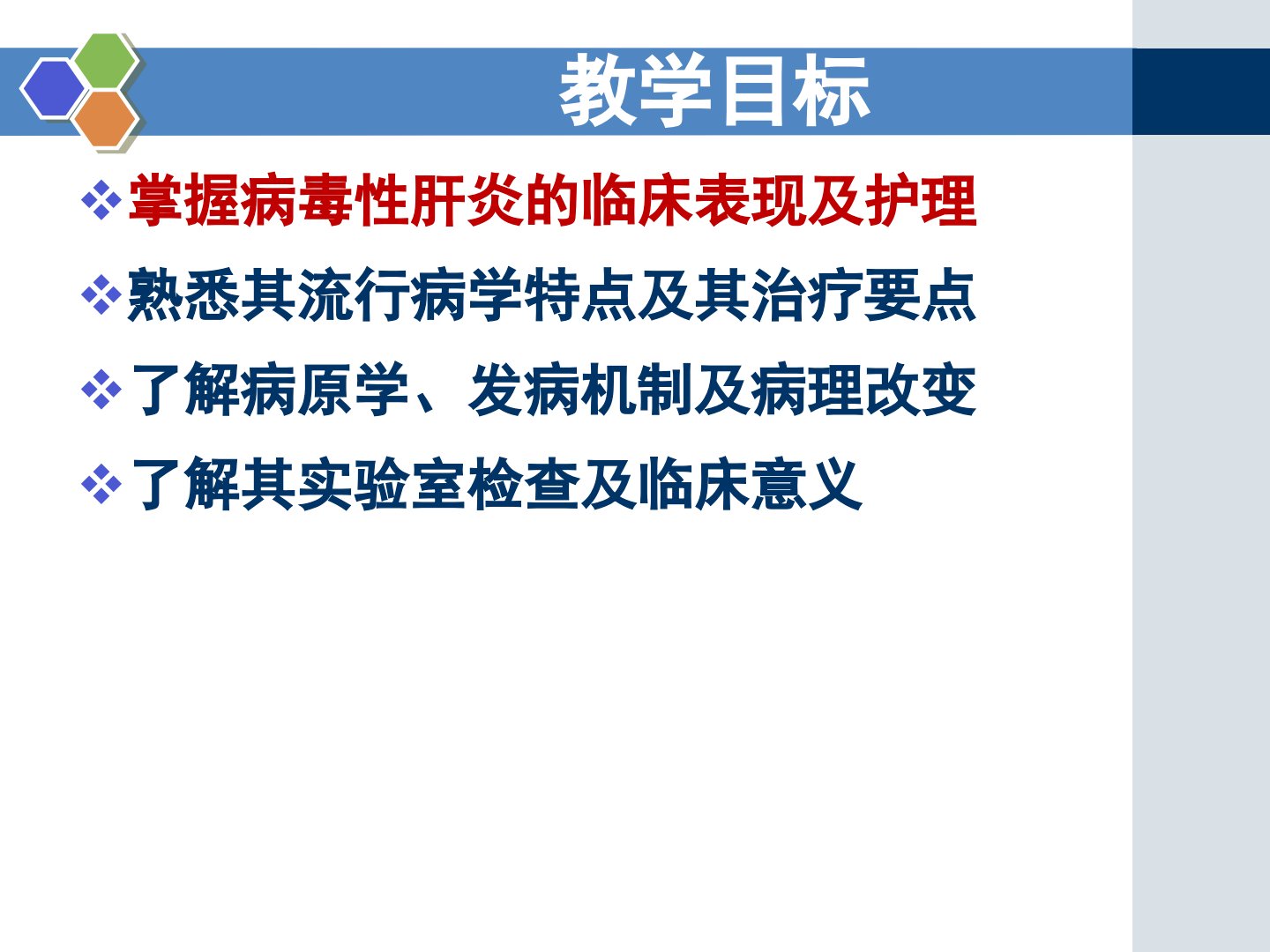 教学目标

❖掌握病毒性肝炎的临床表现及护理

❖熟悉其流行病学特点及其治疗要点

❖了解病原学、发病机制及病理改变

❖了解其实验室检查及临床意义